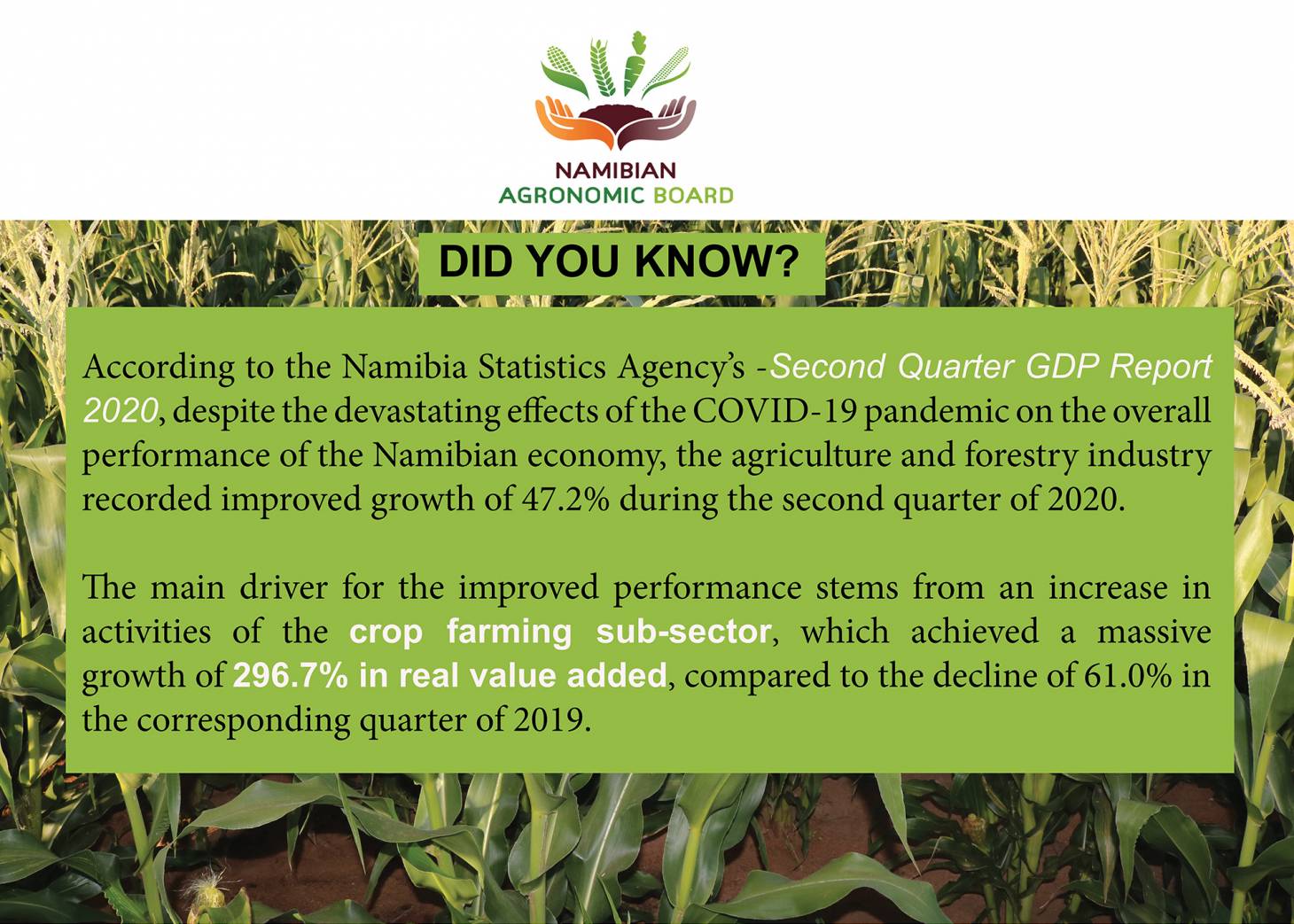 NAMIBIAN
AGRONOMIC BOARD

DID YOU KNOW?

According to the Namibia Statistics Agency's -Second Quarter GDP Report 2020, despite the devastating effects of the COVID-19 pandemic on the overall performance of the Namibian economy, the agriculture and forestry industry recorded improved growth of 47.2% during the second quarter of 2020.

The main driver for the improved performance stems from an increase in activities of the crop farming sub-sector, which achieved a massive growth of 296.7% in real value added, compared to the decline of 61.0% in the corresponding quarter of 2019.